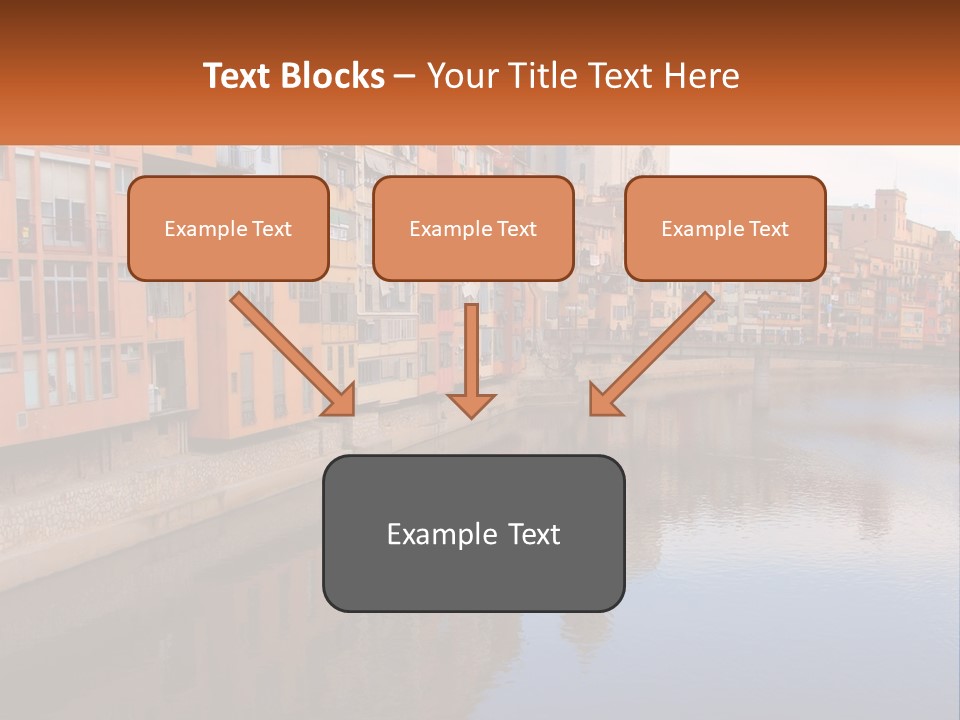 Text Blocks – Your Title Text Here

Example Text

Example Text

Example Text

Example Text